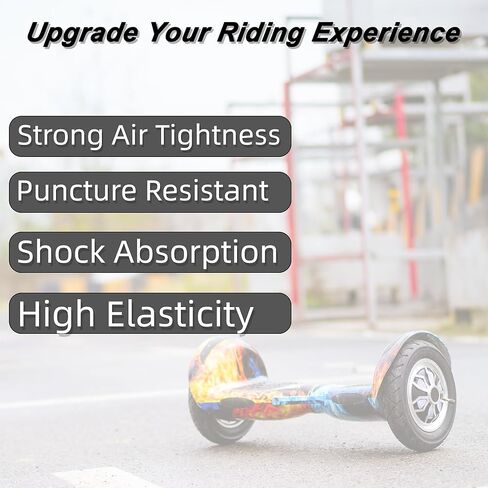 Upgrade Your Riding Experience

Strong Air Tightness

Puncture Resistant

Shock Absorption

High Elasticity